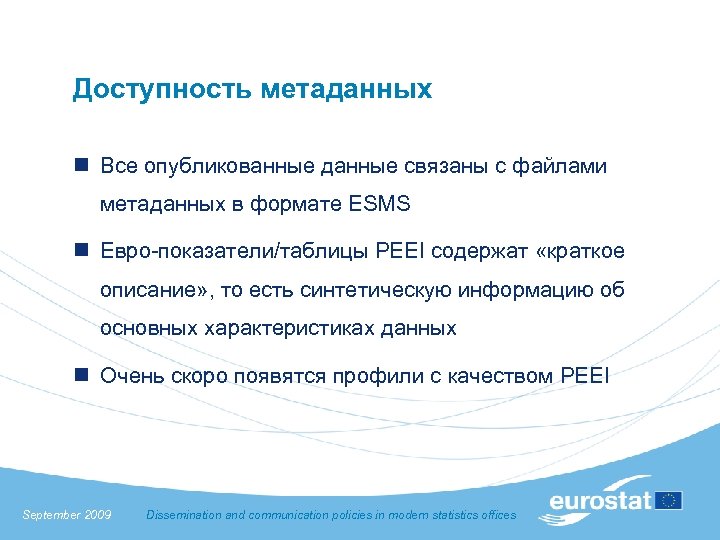 Доступность метаданных

Все опубликованные данные связаны с файлами метаданных в формате ESMS

Евро-показатели/таблицы PEEI содержат «краткое описание», то есть синтетическую информацию об основных характеристиках данных

Очень скоро появятся профили с качеством PEEI

September 2009

Dissemination and communication policies in modern statistics offices

eurostat